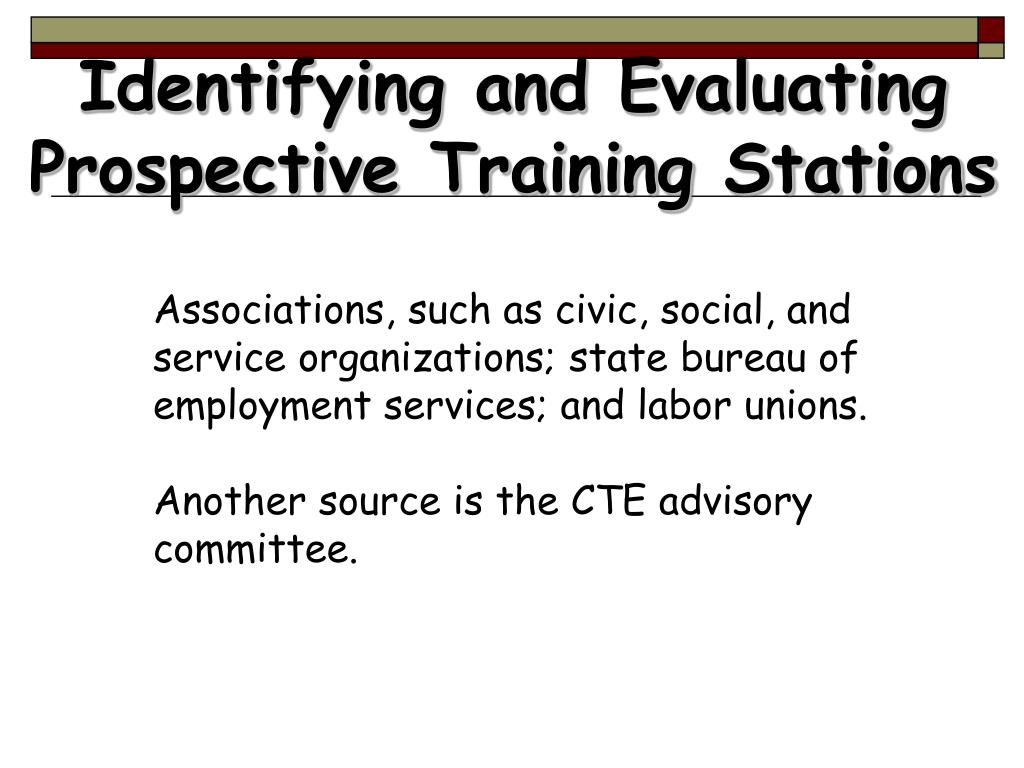 Identifying and Evaluating Prospective Training Stations

Associations, such as civic, social, and service organizations; state bureau of employment services; and labor unions.

Another source is the CTE advisory committee.